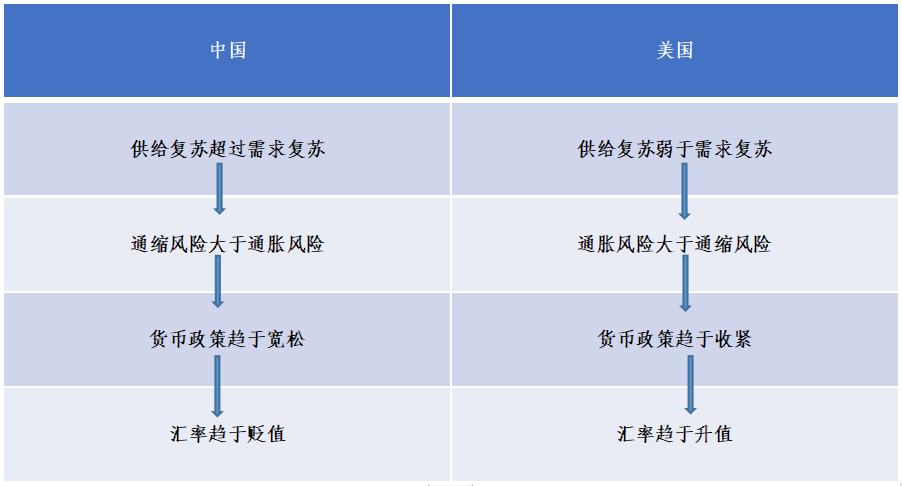 | 中国 | 美国 |
|---|---|
| 供给复苏超过需求复苏 | 供给复苏弱于需求复苏 |
| 通缩风险大于通胀风险 | 通胀风险大于通缩风险 |
| 货币政策趋于宽松 | 货币政策趋于收紧 |
| 汇率趋于贬值 | 汇率趋于升值 |